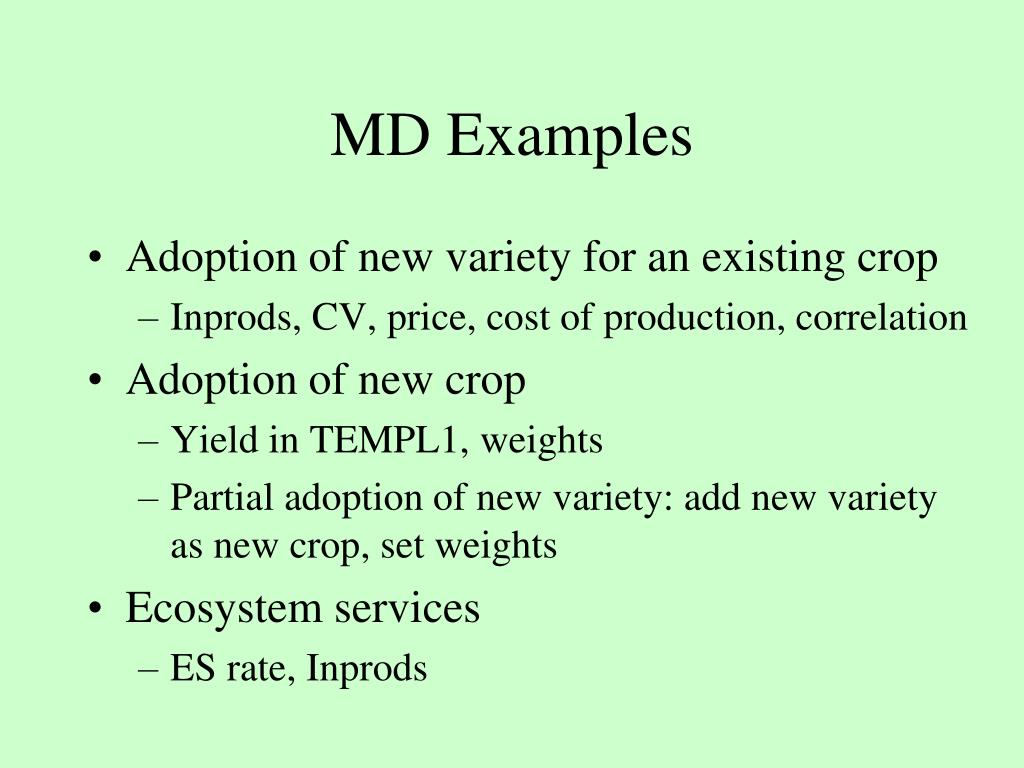 MD Examples

• Adoption of new variety for an existing crop
– Inprods, CV, price, cost of production, correlation
• Adoption of new crop
– Yield in TEMPL1, weights
– Partial adoption of new variety: add new variety as new crop, set weights
• Ecosystem services
– ES rate, Inprods